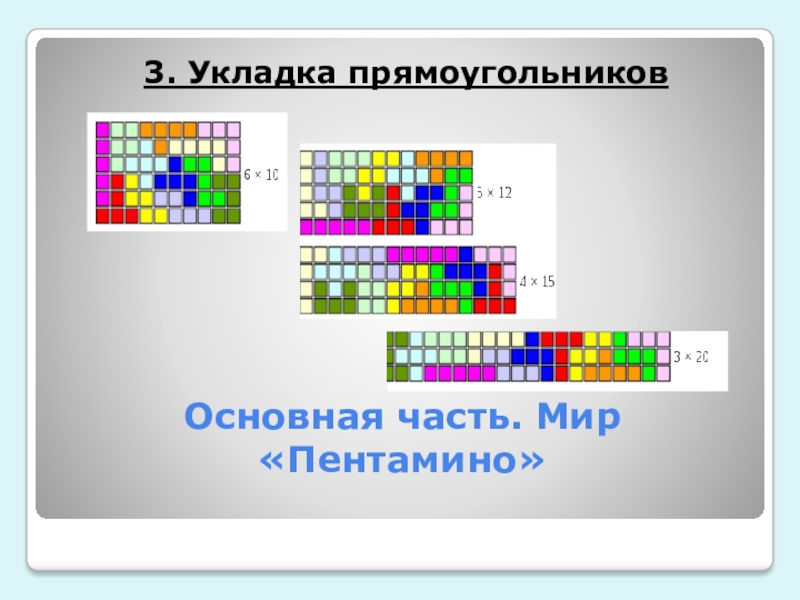 3. Укладка прямоугольников

6 × 10

5 × 12

4 × 15

3 × 20

Основная часть. Мир «Пентамино»